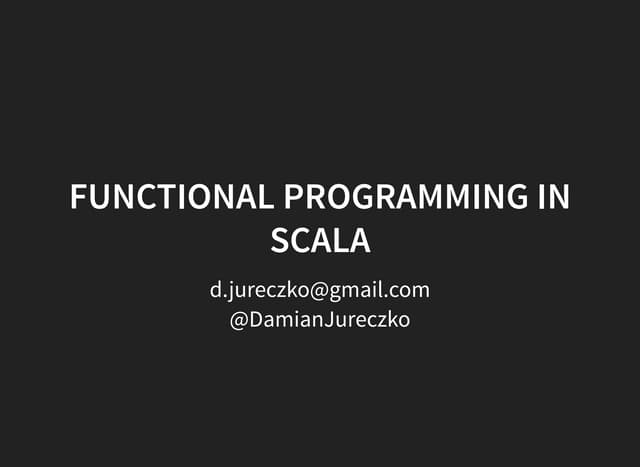 FUNCTIONAL PROGRAMMING IN SCALA

d.jureczko@gmail.com
@DamianJureczko